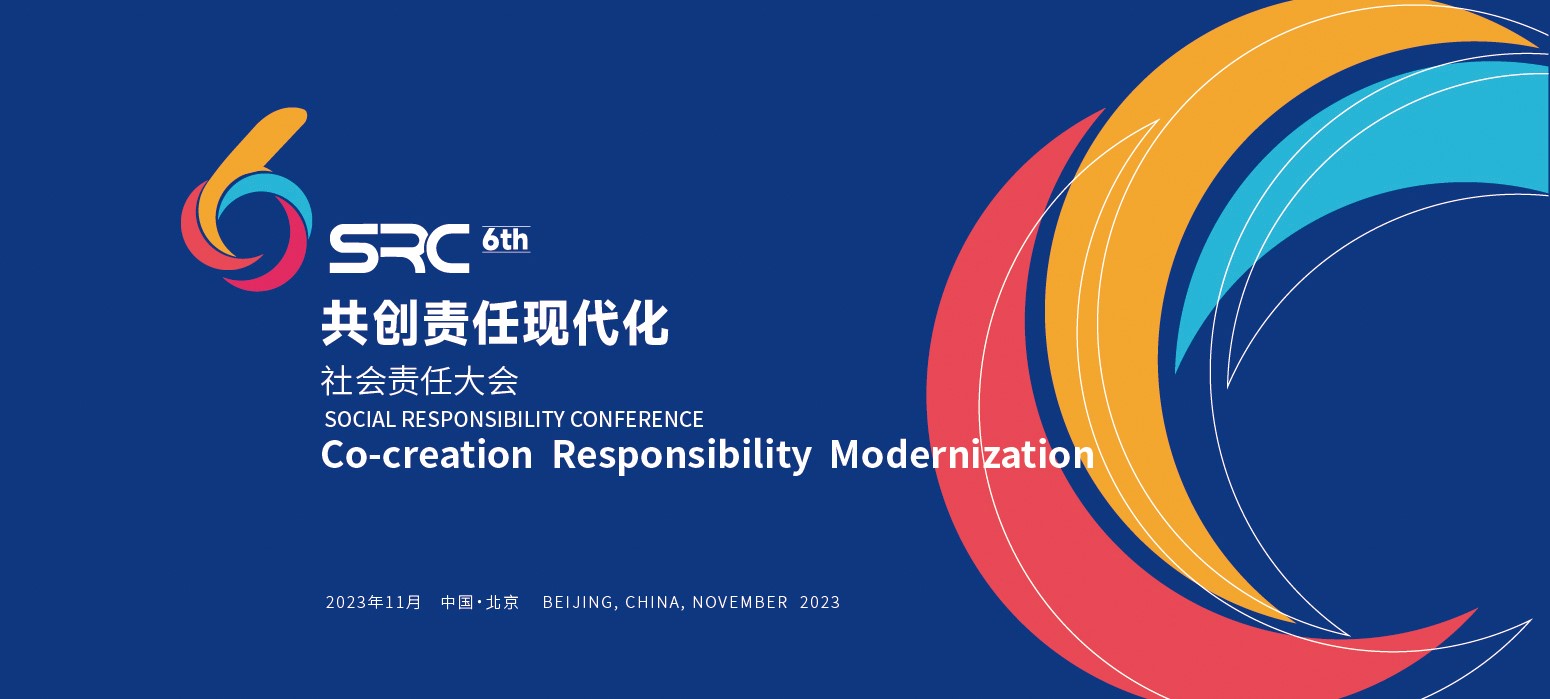 SRC 6th

共创责任现代化

社会责任大会

SOCIAL RESPONSIBILITY CONFERENCE

Co-creation Responsibility Modernization

2023年11月 中国·北京 BEIJING, CHINA, NOVEMBER 2023